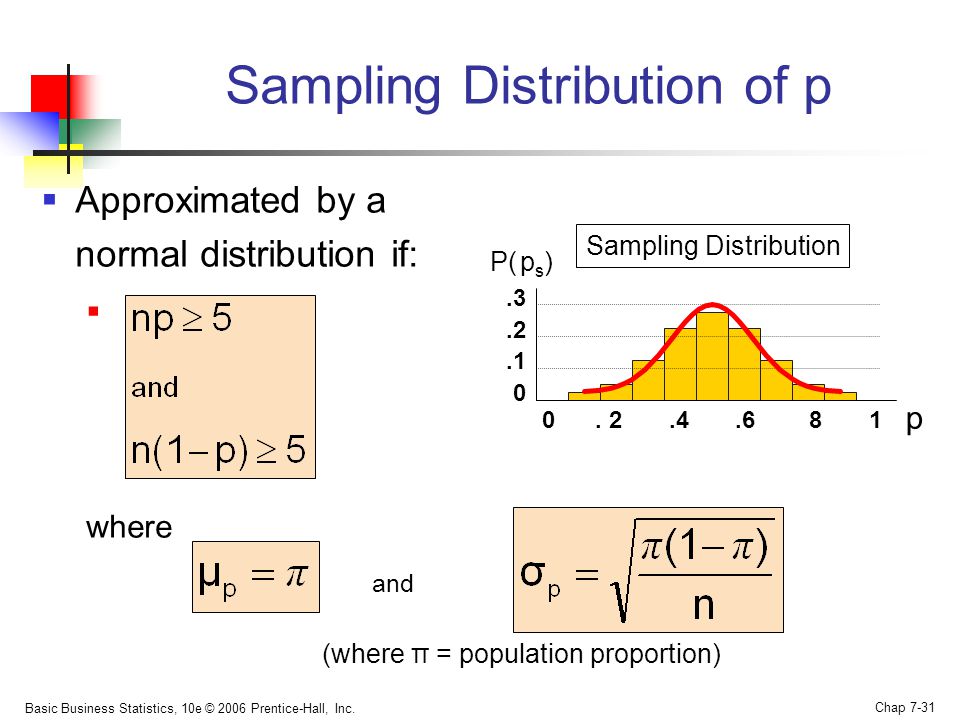 Sampling Distribution of p

Approximated by a normal distribution if:

$np \geq 5$
and
$n(1-p) \geq 5$

Sampling Distribution

$P(p_s)$

.3
.2
.1
0

0 . 2 .4 .6 8 1 p

where

$\mu_p = \pi$

and

$\sigma_p = \sqrt{\frac{\pi(1-\pi)}{n}}$

(where π = population proportion)

Basic Business Statistics, 10e © 2006 Prentice-Hall, Inc.

Chap 7-31